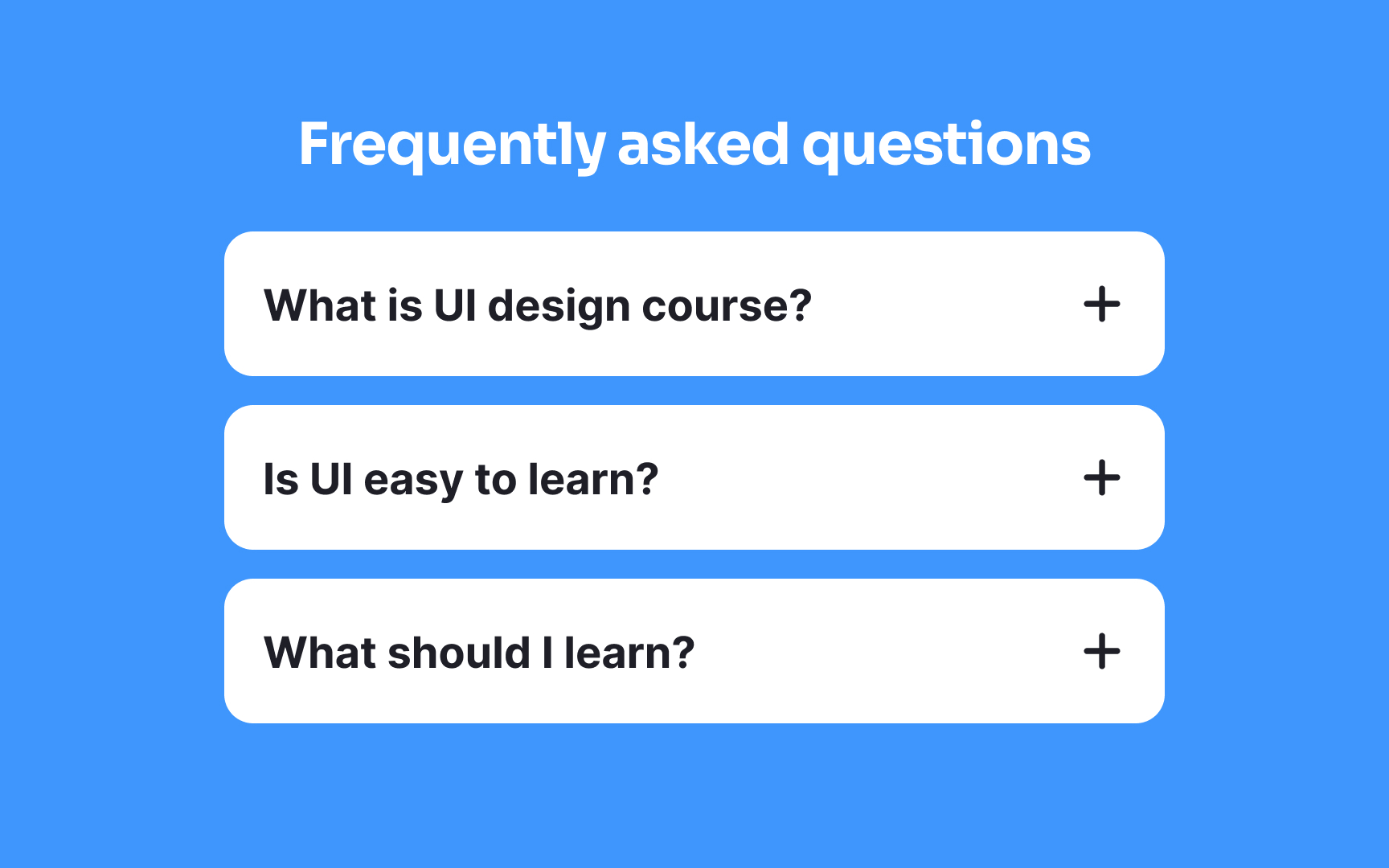 Frequently asked questions

What is UI design course? +

Is UI easy to learn? +

What should I learn? +